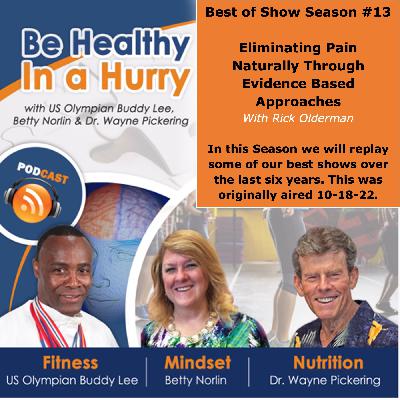 Be Healthy In a Hurry

with US Olympian Buddy Lee, Betty Norlin & Dr. Wayne Pickering

PODCAST

Best of Show Season #13

Eliminating Pain Naturally Through Evidence Based Approaches

With Rick Olderman

In this Season we will replay some of our best shows over the last six years. This was originally aired 10-18-22.

Fitness
US Olympian Buddy Lee

Mindset
Betty Norlin

Nutrition
Dr. Wayne Pickering